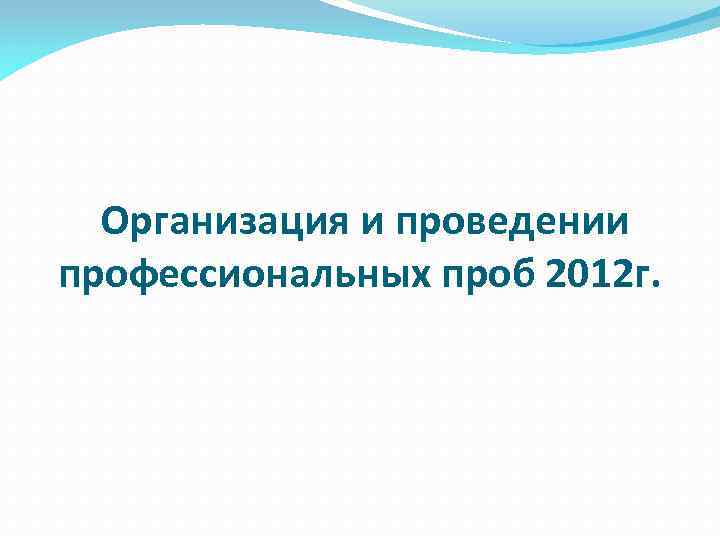 Организация и проведении профессиональных проб 2012г.